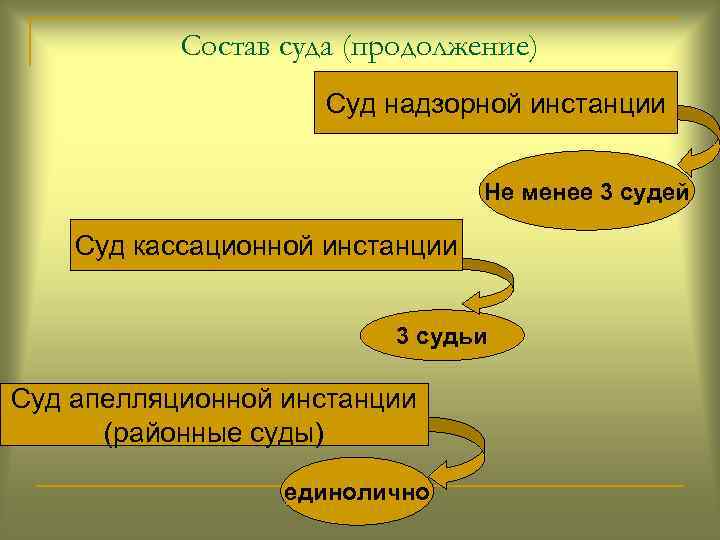 Состав суда (продолжение)

Суд надзорной инстанции

Не менее 3 судей

Суд кассационной инстанции

3 судьи

Суд апелляционной инстанции (районные суды)

единолично